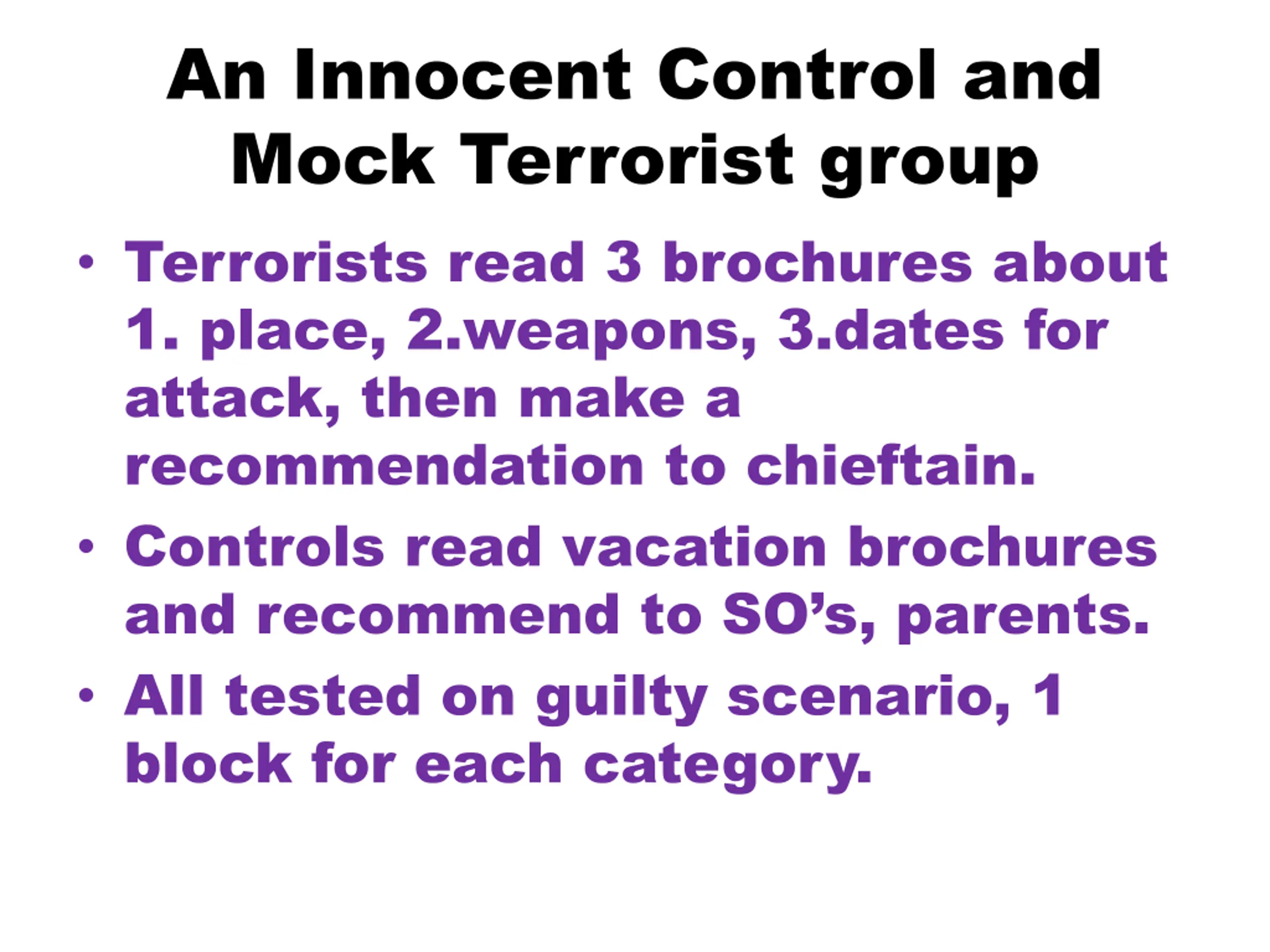 An Innocent Control and Mock Terrorist group

• Terrorists read 3 brochures about 1. place, 2.weapons, 3.dates for attack, then make a recommendation to chieftain.
• Controls read vacation brochures and recommend to SO's, parents.
• All tested on guilty scenario, 1 block for each category.